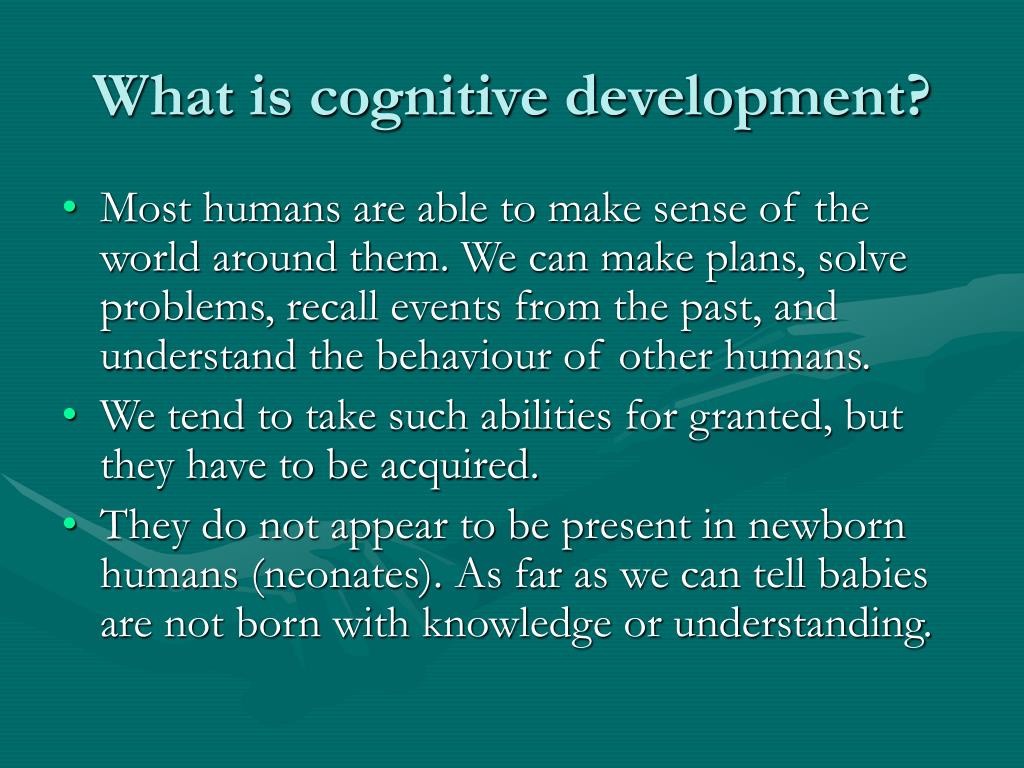 What is cognitive development?

• Most humans are able to make sense of the world around them. We can make plans, solve problems, recall events from the past, and understand the behaviour of other humans.
• We tend to take such abilities for granted, but they have to be acquired.
• They do not appear to be present in newborn humans (neonates). As far as we can tell babies are not born with knowledge or understanding.